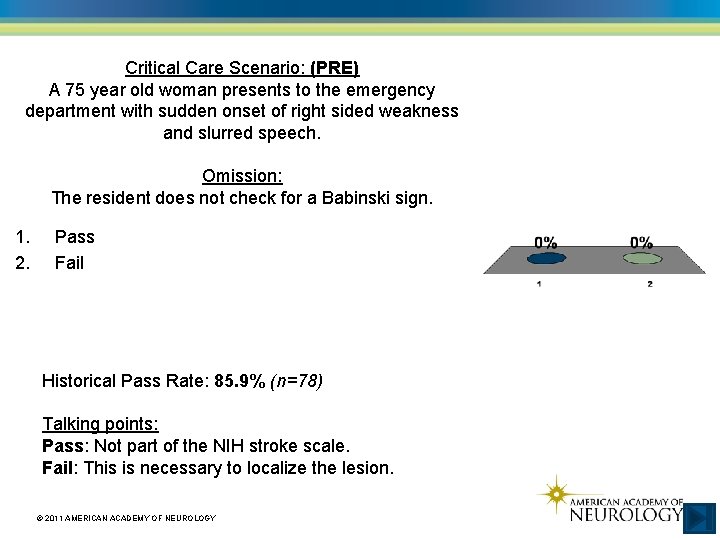 Critical Care Scenario: (PRE)
A 75 year old woman presents to the emergency department with sudden onset of right sided weakness and slurred speech.

Omission:
The resident does not check for a Babinski sign.

1. Pass
2. Fail

0%
0%
1
2

Historical Pass Rate: 85.9% (n=78)

Talking points:
Pass: Not part of the NIH stroke scale.
Fail: This is necessary to localize the lesion.

© 2011 AMERICAN ACADEMY OF NEUROLOGY

AMERICAN ACADEMY OF NEUROLOGY